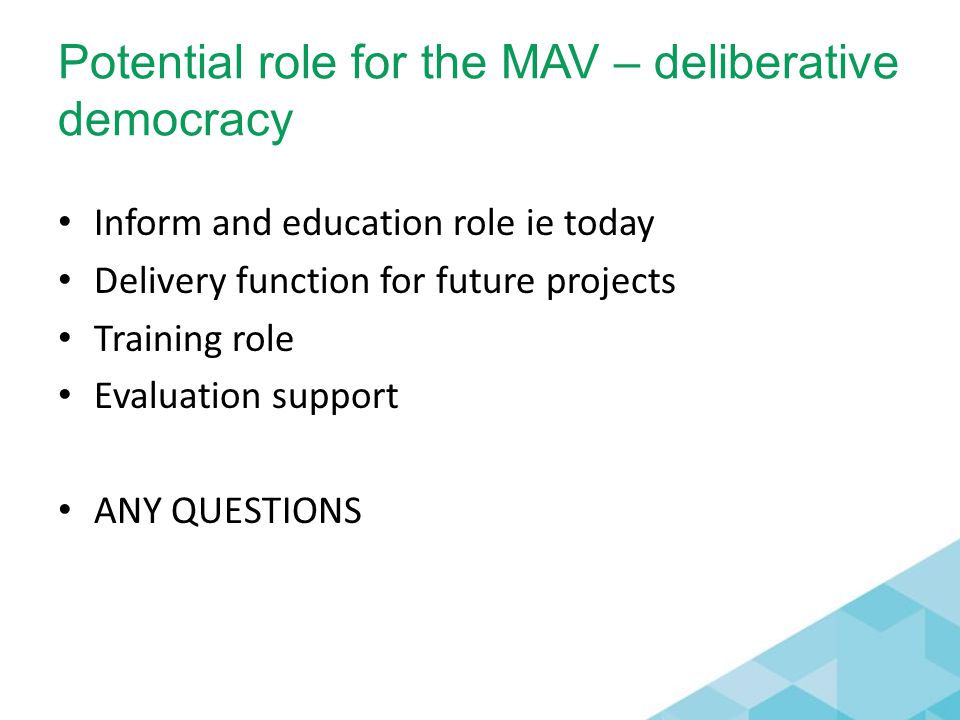 Potential role for the MAV – deliberative democracy

• Inform and education role ie today
• Delivery function for future projects
• Training role
• Evaluation support

• ANY QUESTIONS